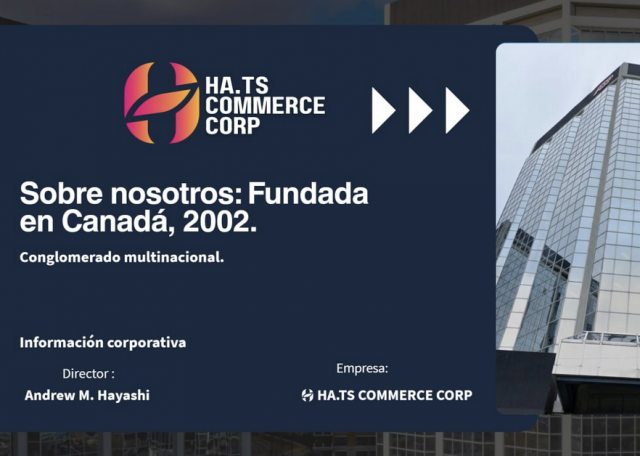 HA.TS COMMERCE CORP

Sobre nosotros: Fundada en Canadá, 2002.

Conglomerado multinacional.

Información corporativa

Director :
Andrew M. Hayashi

Empresa:
HA.TS COMMERCE CORP